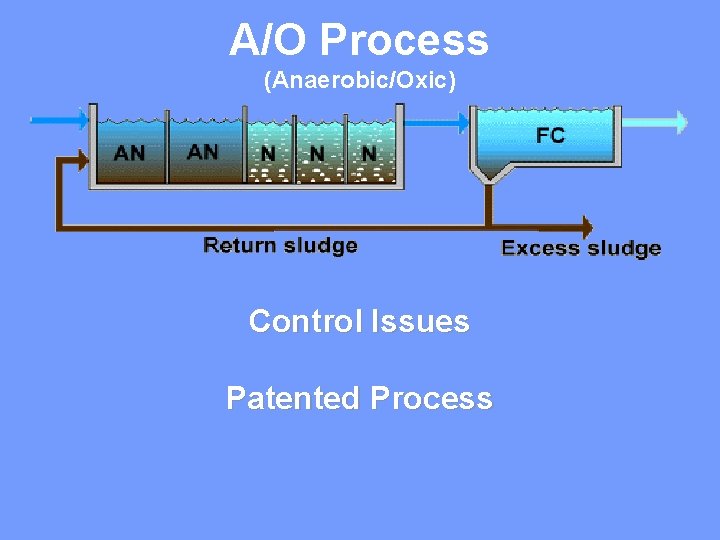 A/O Process
(Anaerobic/Oxic)

AN AN N N N

FC

Return sludge

Excess sludge

Control Issues

Patented Process